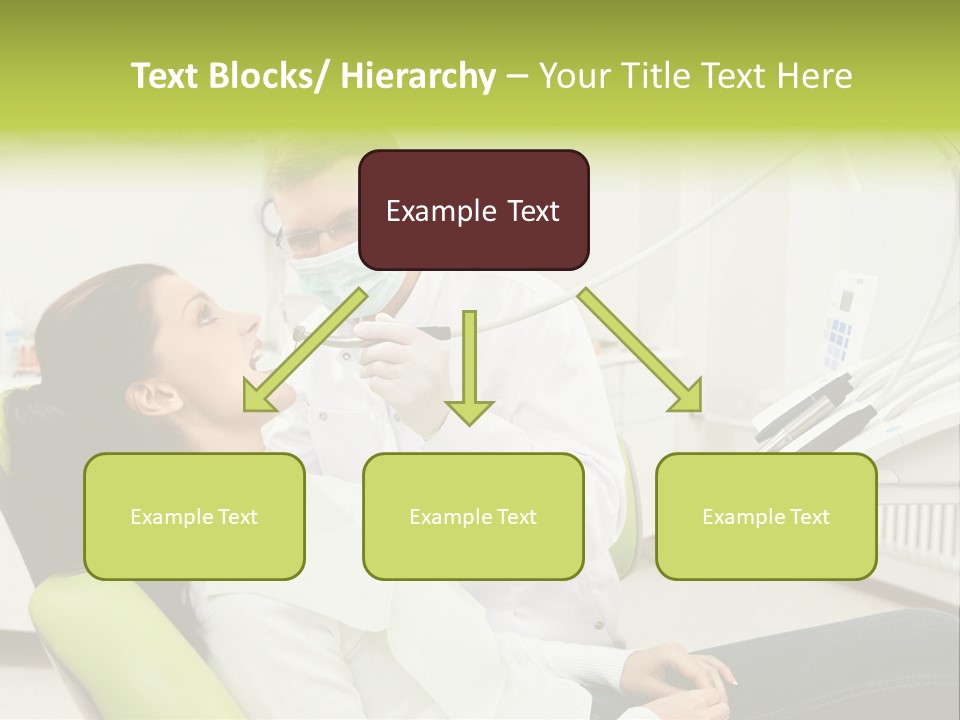 Text Blocks/ Hierarchy – Your Title Text Here

Example Text

Example Text

Example Text

Example Text